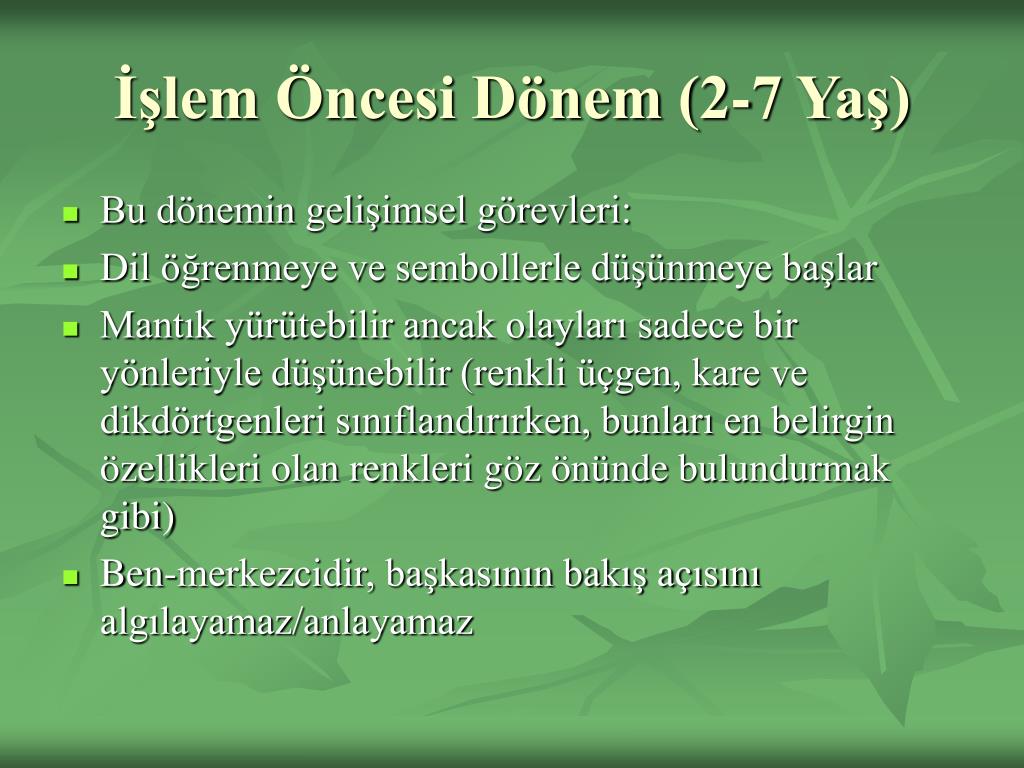 İşlem Öncesi Dönem (2-7 Yaş)

- Bu dönemin gelişimsel görevleri:
- Dil öğrenmeye ve sembollerle düşünmeye başlar
- Mantık yürütebilir ancak olayları sadece bir yönleriyle düşünebilir (renkli üçgen, kare ve dikdörtgenleri sınıflandırırken, bunları en belirgin özellikleri olan renkleri göz önünde bulundurmak gibi)
- Ben-merkezcidir, başkasının bakış açısını algılayamaz/anlayamaz